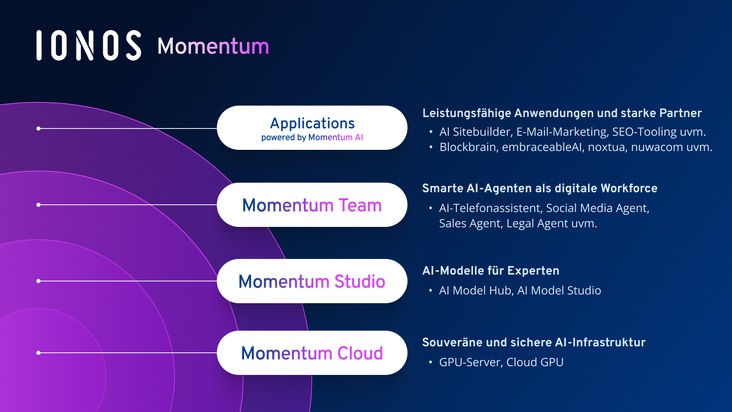 IONOS Momentum

Applications
powered by Momentum AI

Leistungsfähige Anwendungen und starke Partner
• AI Sitebuilder, E-Mail-Marketing, SEO-Tooling uvm.
• Blockbrain, embraceableAI, noxtua, nuwacom uvm.

Momentum Team

Smarte AI-Agenten als digitale Workforce
• AI-Telefonassistent, Social Media Agent, Sales Agent, Legal Agent uvm.

Momentum Studio

AI-Modelle für Experten
• AI Model Hub, AI Model Studio

Momentum Cloud

Souveräne und sichere AI-Infrastruktur
• GPU-Server, Cloud GPU